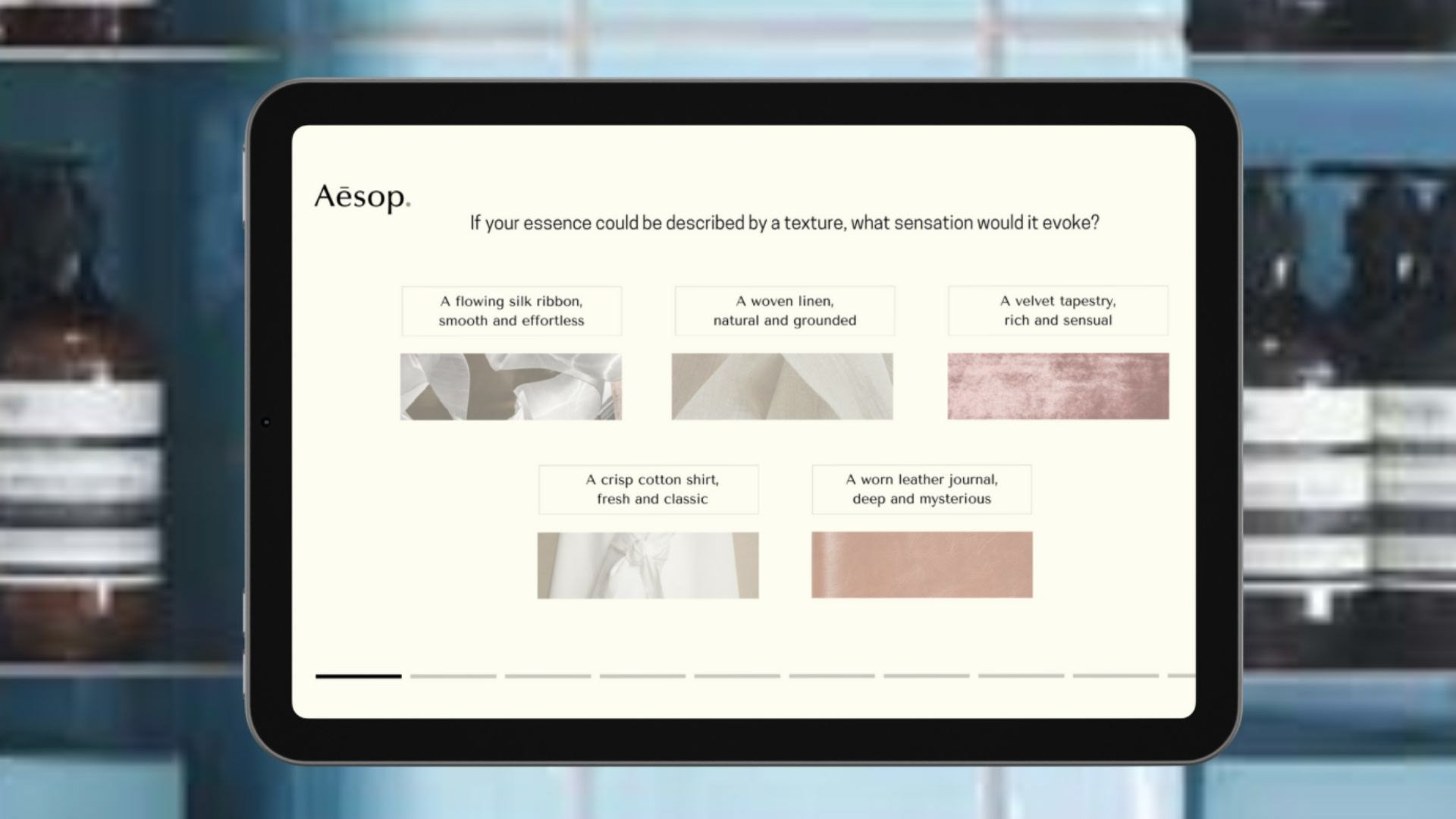 Aēsop.

If your essence could be described by a texture, what sensation would it evoke?

A flowing silk ribbon, smooth and effortless

A woven linen, natural and grounded

A velvet tapestry, rich and sensual

A crisp cotton shirt, fresh and classic

A worn leather journal, deep and mysterious